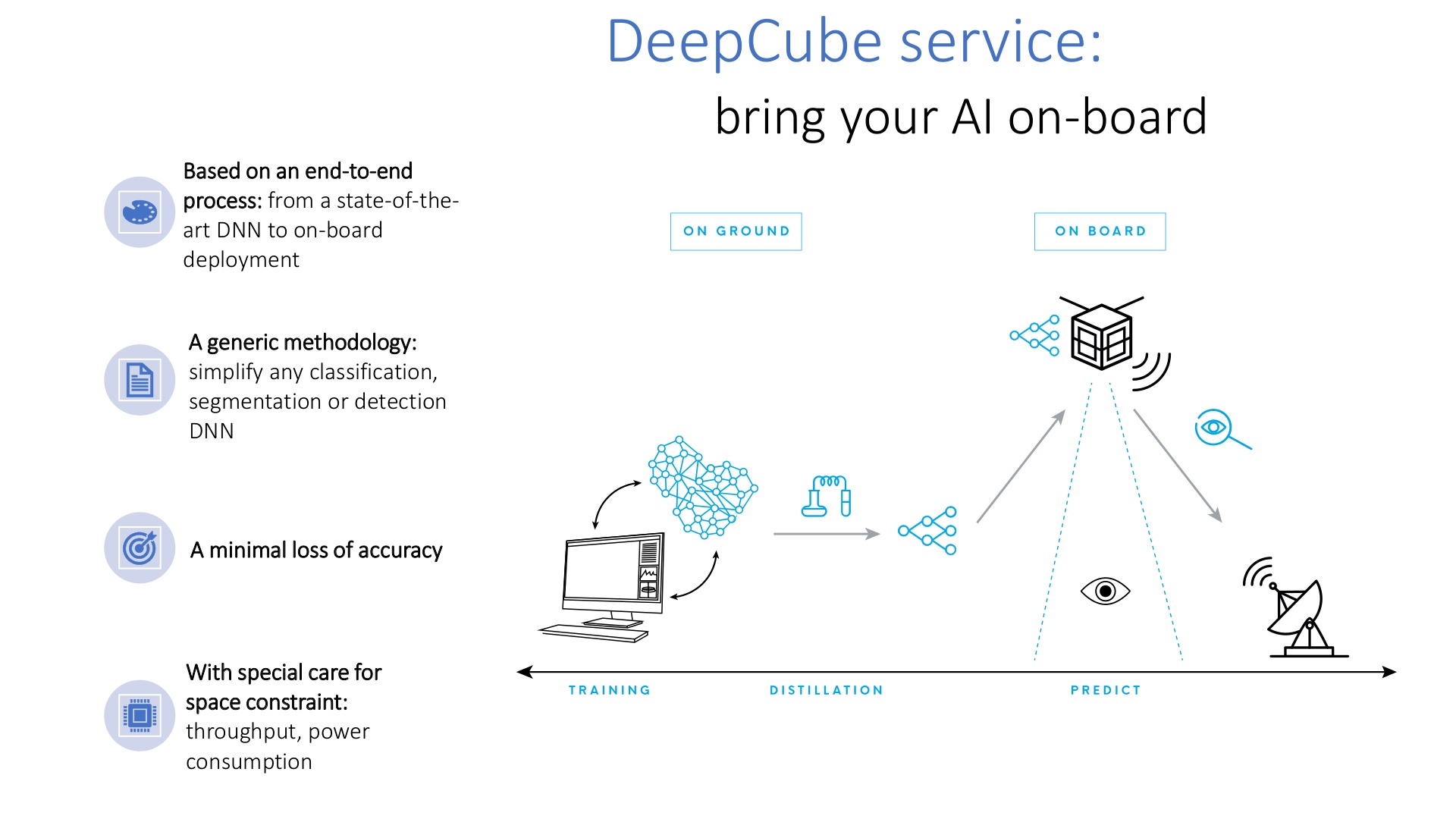 DeepCube service:

bring your AI on-board

Based on an end-to-end process: from a state-of-the-art DNN to on-board deployment

A generic methodology: simplify any classification, segmentation or detection DNN

A minimal loss of accuracy

With special care for space constraint: throughput, power consumption

ON GROUND

ON BOARD

TRAINING

DISTILLATION

PREDICT